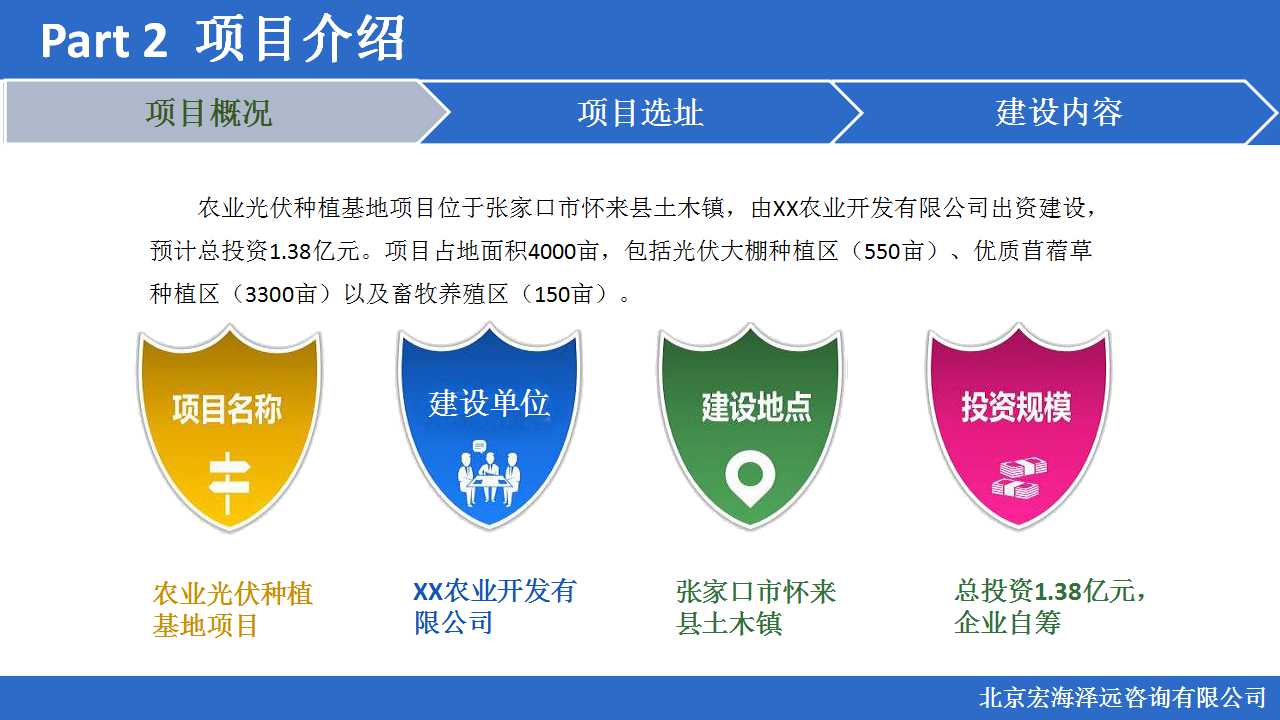 Part 2 项目介绍

项目概况

项目选址

建设内容

农业光伏种植基地项目位于张家口市怀来县土木镇，由XX农业开发有限公司出资建设，预计总投资1.38亿元。项目占地面积4000亩，包括光伏大棚种植区（550亩）、优质苜蓿草种植区（3300亩）以及畜牧养殖区（150亩）。

项目名称

建设单位

建设地点

投资规模

农业光伏种植基地项目

XX农业开发有限公司

张家口市怀来县土木镇

总投资1.38亿元，企业自筹

北京宏海泽远咨询有限公司